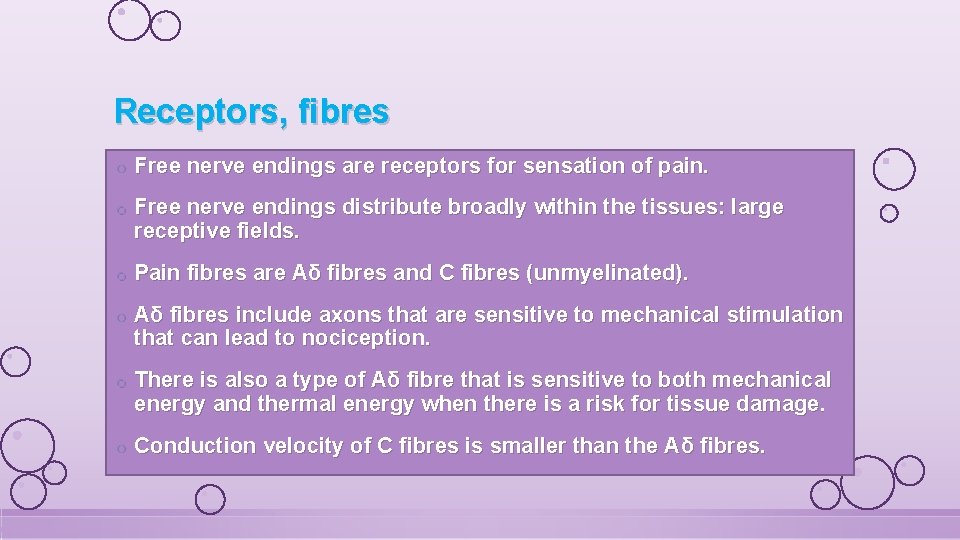 Receptors, fibres

o Free nerve endings are receptors for sensation of pain.

o Free nerve endings distribute broadly within the tissues: large receptive fields.

o Pain fibres are Aδ fibres and C fibres (unmyelinated).

o Aδ fibres include axons that are sensitive to mechanical stimulation that can lead to nociception.

o There is also a type of Aδ fibre that is sensitive to both mechanical energy and thermal energy when there is a risk for tissue damage.

o Conduction velocity of C fibres is smaller than the Aδ fibres.